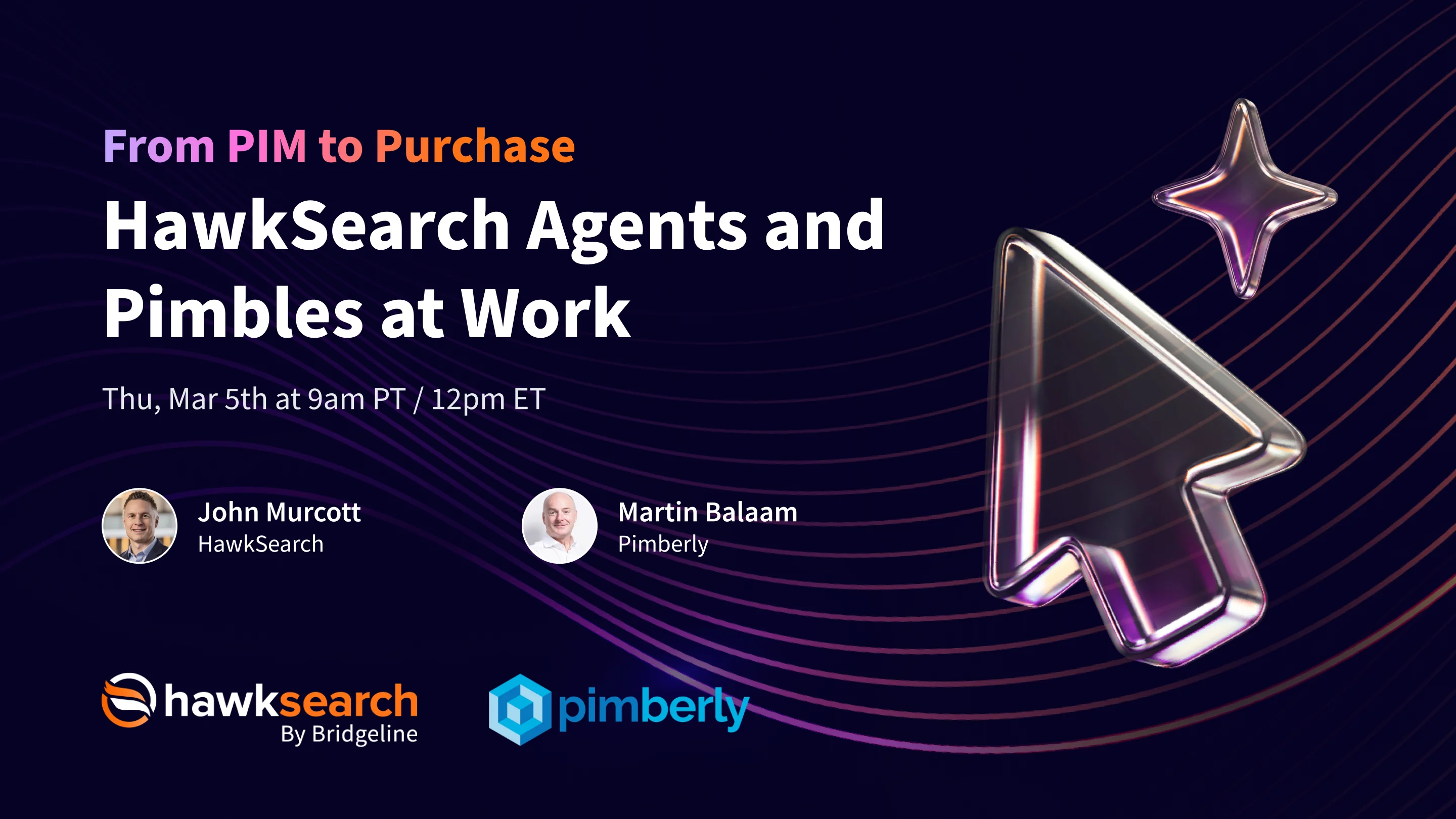 From PIM to Purchase

HawkSearch Agents and Pimbles at Work

Thu, Mar 5th at 9am PT / 12pm ET

John Murcott
HawkSearch

Martin Balaam
Pimberly

hawksearch
By Bridgeline

pimberly